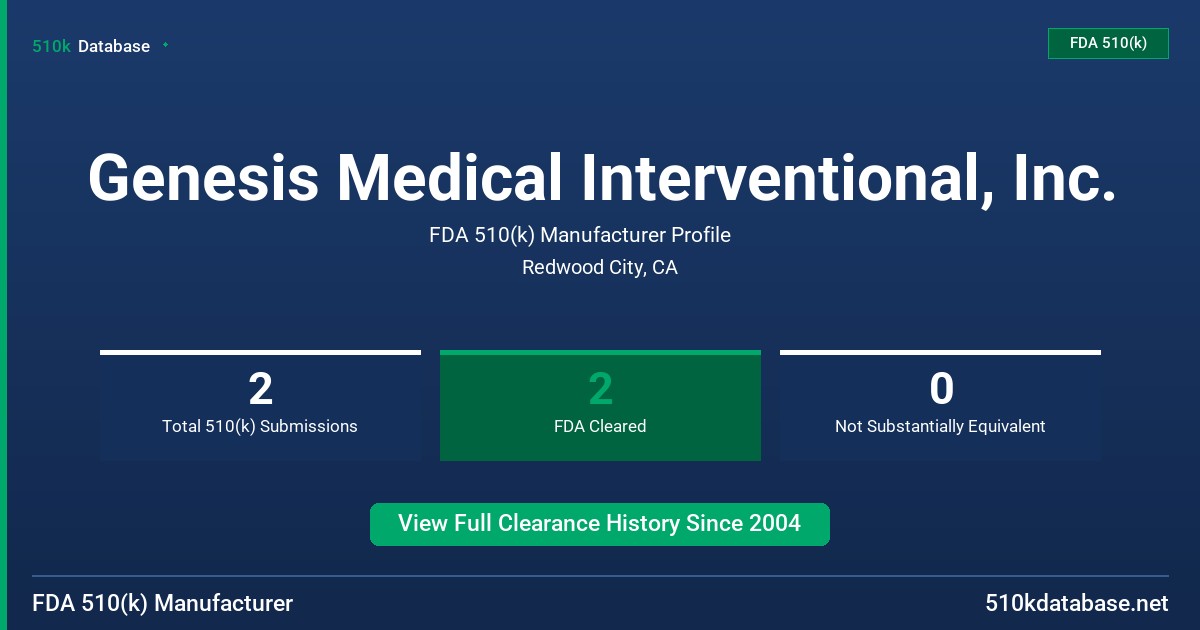 510k Database

FDA 510(k)

Genesis Medical Interventional, Inc.

FDA 510(k) Manufacturer Profile

Redwood City, CA

2
Total 510(k) Submissions

2
FDA Cleared

0
Not Substantially Equivalent

View Full Clearance History Since 2004

FDA 510(k) Manufacturer

510kdatabase.net